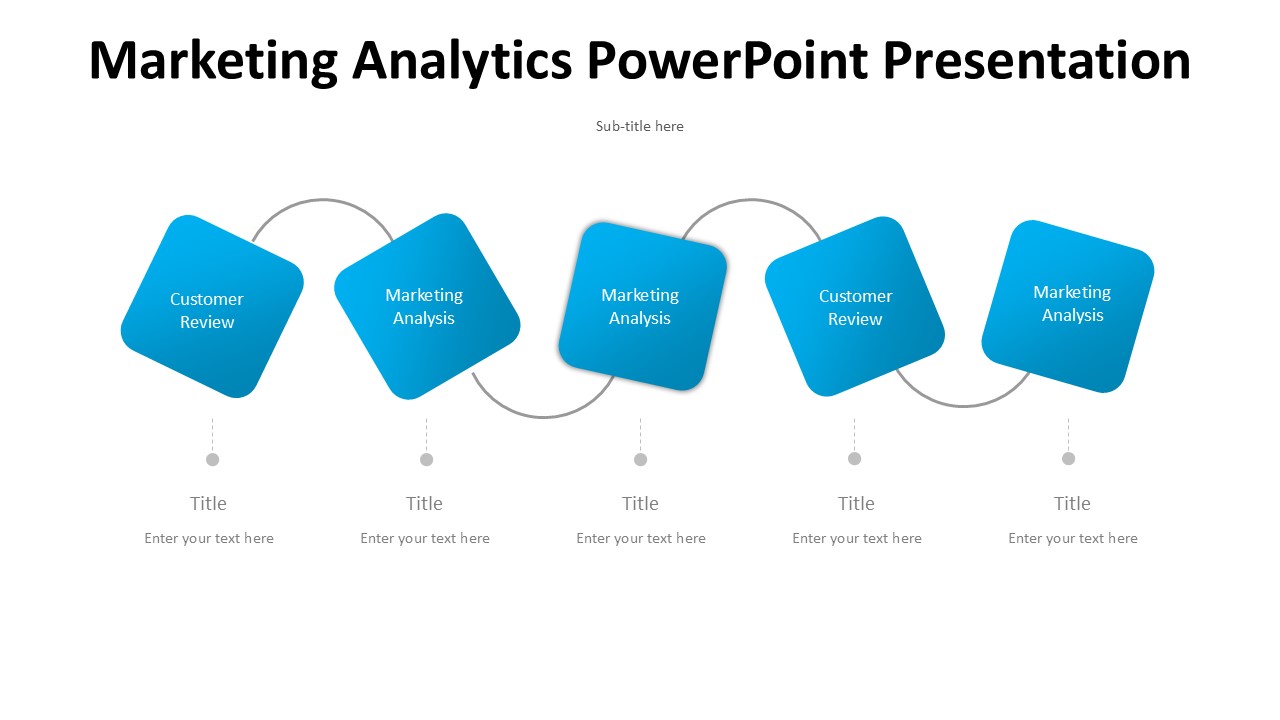 Marketing Analytics PowerPoint Presentation

Sub-title here

Customer Review

Marketing Analysis

Marketing Analysis

Customer Review

Marketing Analysis

Title

Enter your text here

Title

Enter your text here

Title

Enter your text here

Title

Enter your text here

Title

Enter your text here